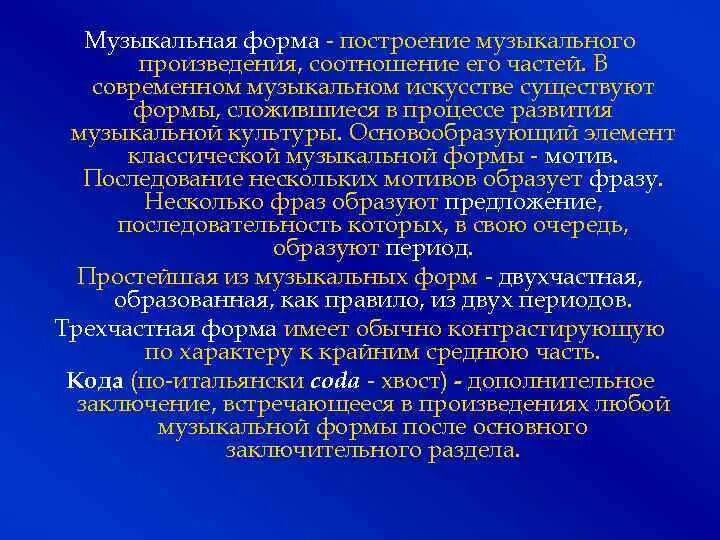 Музыкальная форма - построение музыкального произведения, соотношение его частей. В современном музыкальном искусстве существуют формы, сложившиеся в процессе развития музыкальной культуры. Основообразующий элемент классической музыкальной формы - мотив. Последование нескольких мотивов образует фразу. Несколько фраз образуют предложение, последовательность которых, в свою очередь, образуют период.

Простейшая из музыкальных форм - двухчастная, образованная, как правило, из двух периодов.

Трехчастная форма имеет обычно контрастирующую по характеру к крайним среднюю часть.

Кода (по-итальянски coda - хвост) - дополнительное заключение, встречающееся в произведениях любой музыкальной формы после основного заключительного раздела.